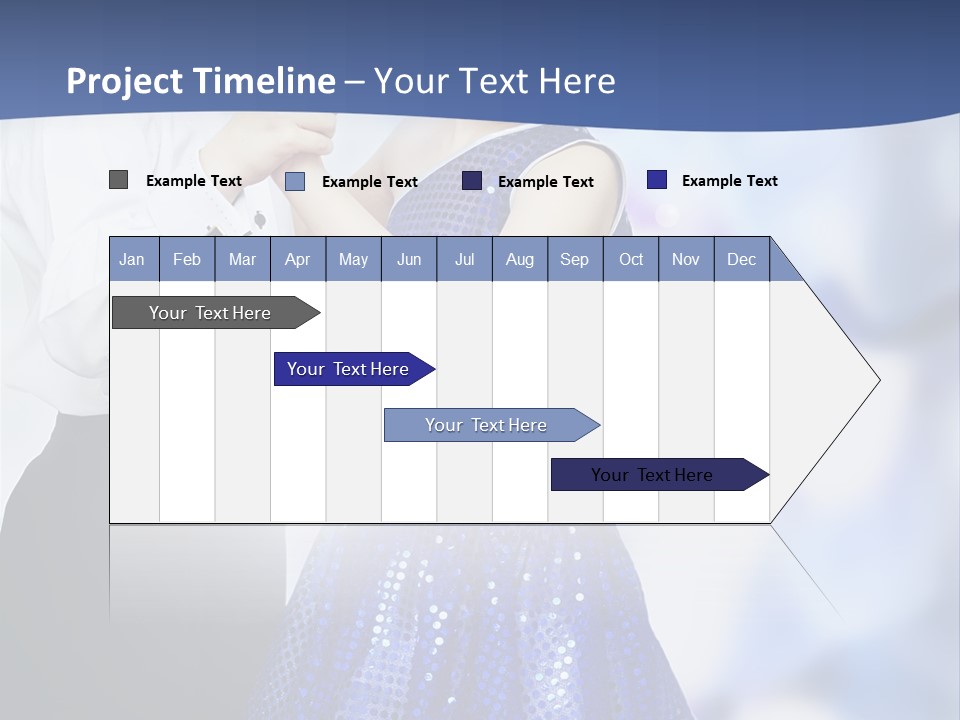 Project Timeline – Your Text Here

Example Text Example Text Example Text Example Text

| Jan | Feb | Mar | Apr | May | Jun | Jul | Aug | Sep | Oct | Nov | Dec |
|---|---|---|---|---|---|---|---|---|---|---|---|

Your Text Here

Your Text Here

Your Text Here

Your Text Here